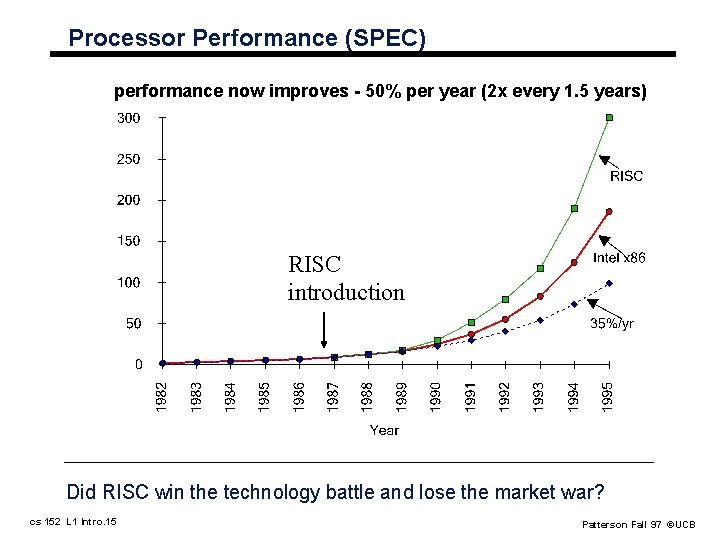 Processor Performance (SPEC)

performance now improves - 50% per year (2x every 1.5 years)

300
250
200
150
100
50
0

RISC
Intel x86
35%/yr

RISC introduction

1982 1983 1984 1985 1986 1987 1988 1989 1990 1991 1992 1993 1994 1995

Year

Did RISC win the technology battle and lose the market war?

cs 152 L1 Intro.15

Patterson Fall 97 ©UCB